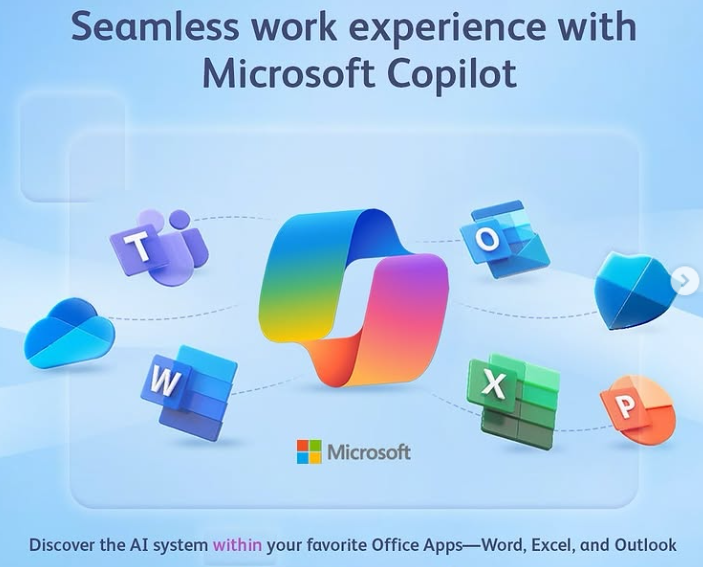 Seamless work experience with Microsoft Copilot

T

O

W

X

P

Microsoft

Discover the AI system within your favorite Office Apps—Word, Excel, and Outlook